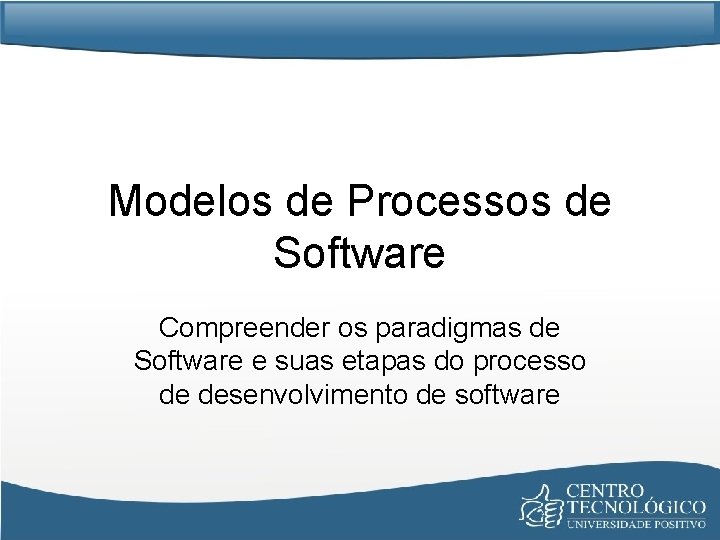 Modelos de Processos de Software

Compreender os paradigmas de Software e suas etapas do processo de desenvolvimento de software

CENTRO TECNOLÓGICO
UNIVERSIDADE POSITIVO